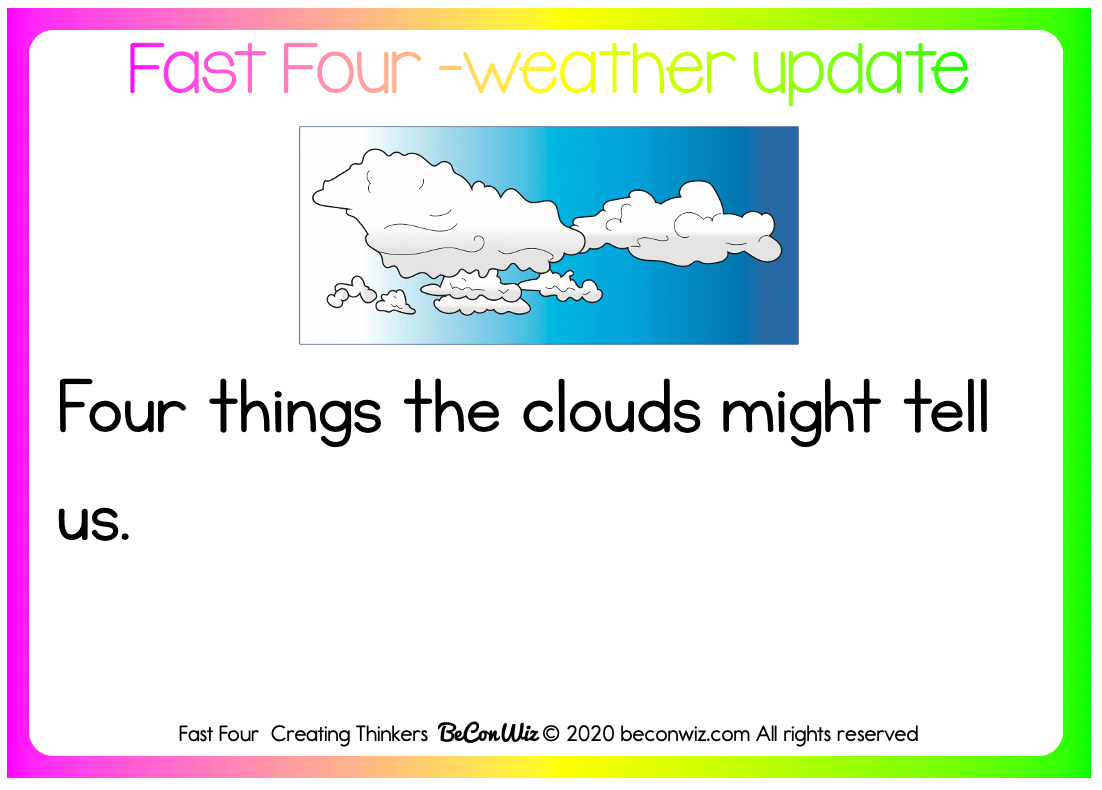 Fast Four -weather update

Four things the clouds might tell us.

Fast Four Creating Thinkers BeConWiz © 2020 beconwiz.com All rights reserved